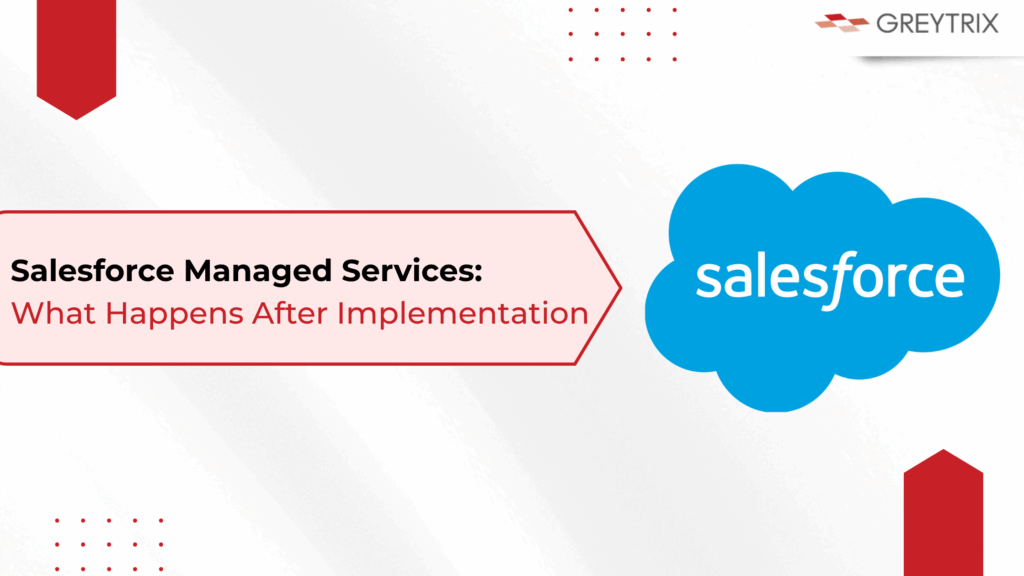 GREYTRIX

Salesforce Managed Services:
What Happens After Implementation

salesforce